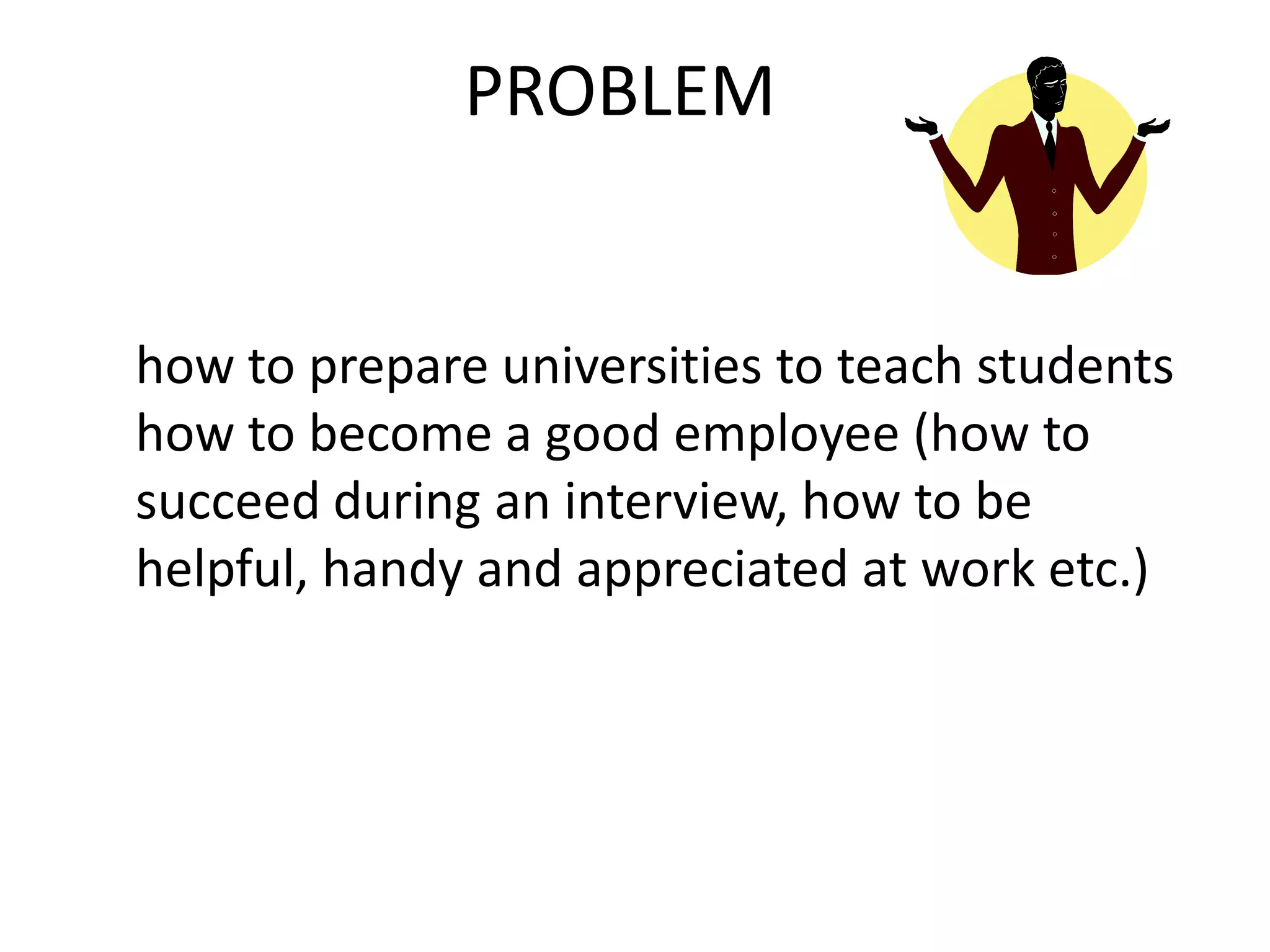 PROBLEM

how to prepare universities to teach students how to become a good employee (how to succeed during an interview, how to be helpful, handy and appreciated at work etc.)